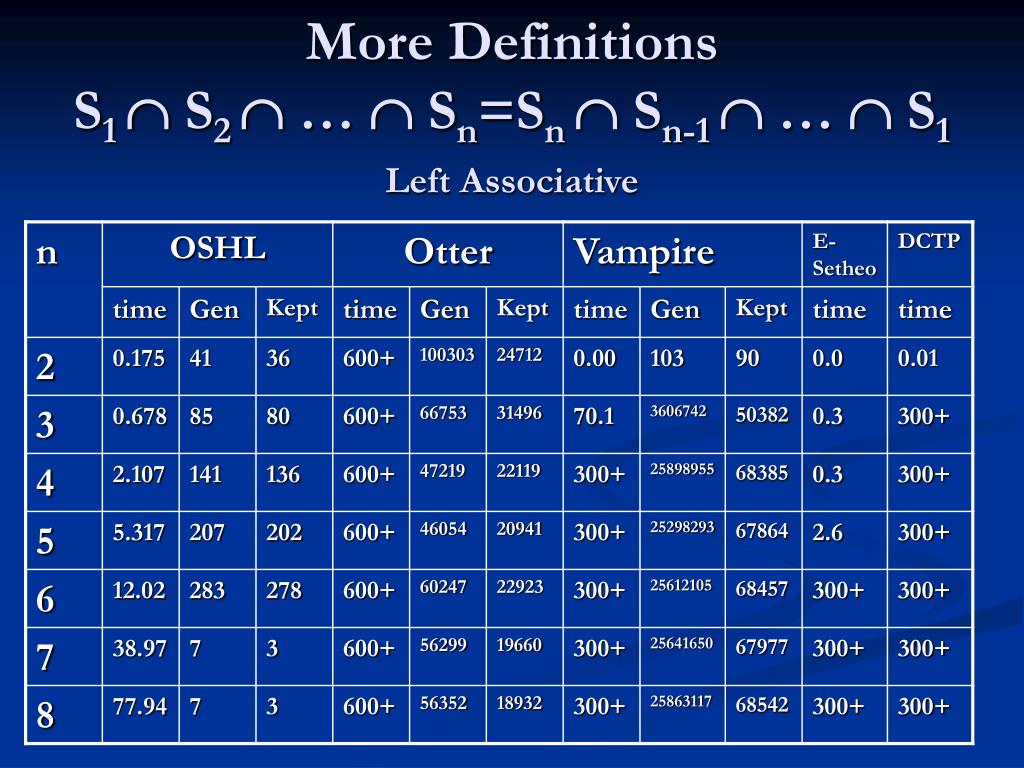 More Definitions

$S_1 \cap S_2 \cap \ldots \cap S_n = S_n \cap S_{n-1} \cap \ldots \cap S_1$

Left Associative

| n | OSHL | | | Otter | | | Vampire | | | E-Setheo | DCTP |
|---|---|---|---|---|---|---|---|---|---|---|---|
| | time | Gen | Kept | time | Gen | Kept | time | Gen | Kept | time | time |
| 2 | 0.175 | 41 | 36 | 600+ | 100303 | 24712 | 0.00 | 103 | 90 | 0.0 | 0.01 |
| 3 | 0.678 | 85 | 80 | 600+ | 66753 | 31496 | 70.1 | 3606742 | 50382 | 0.3 | 300+ |
| 4 | 2.107 | 141 | 136 | 600+ | 47219 | 22119 | 300+ | 25898955 | 68385 | 0.3 | 300+ |
| 5 | 5.317 | 207 | 202 | 600+ | 46054 | 20941 | 300+ | 25298293 | 67864 | 2.6 | 300+ |
| 6 | 12.02 | 283 | 278 | 600+ | 60247 | 22923 | 300+ | 25612105 | 68457 | 300+ | 300+ |
| 7 | 38.97 | 7 | 3 | 600+ | 56299 | 19660 | 300+ | 25641650 | 67977 | 300+ | 300+ |
| 8 | 77.94 | 7 | 3 | 600+ | 56352 | 18932 | 300+ | 25863117 | 68542 | 300+ | 300+ |